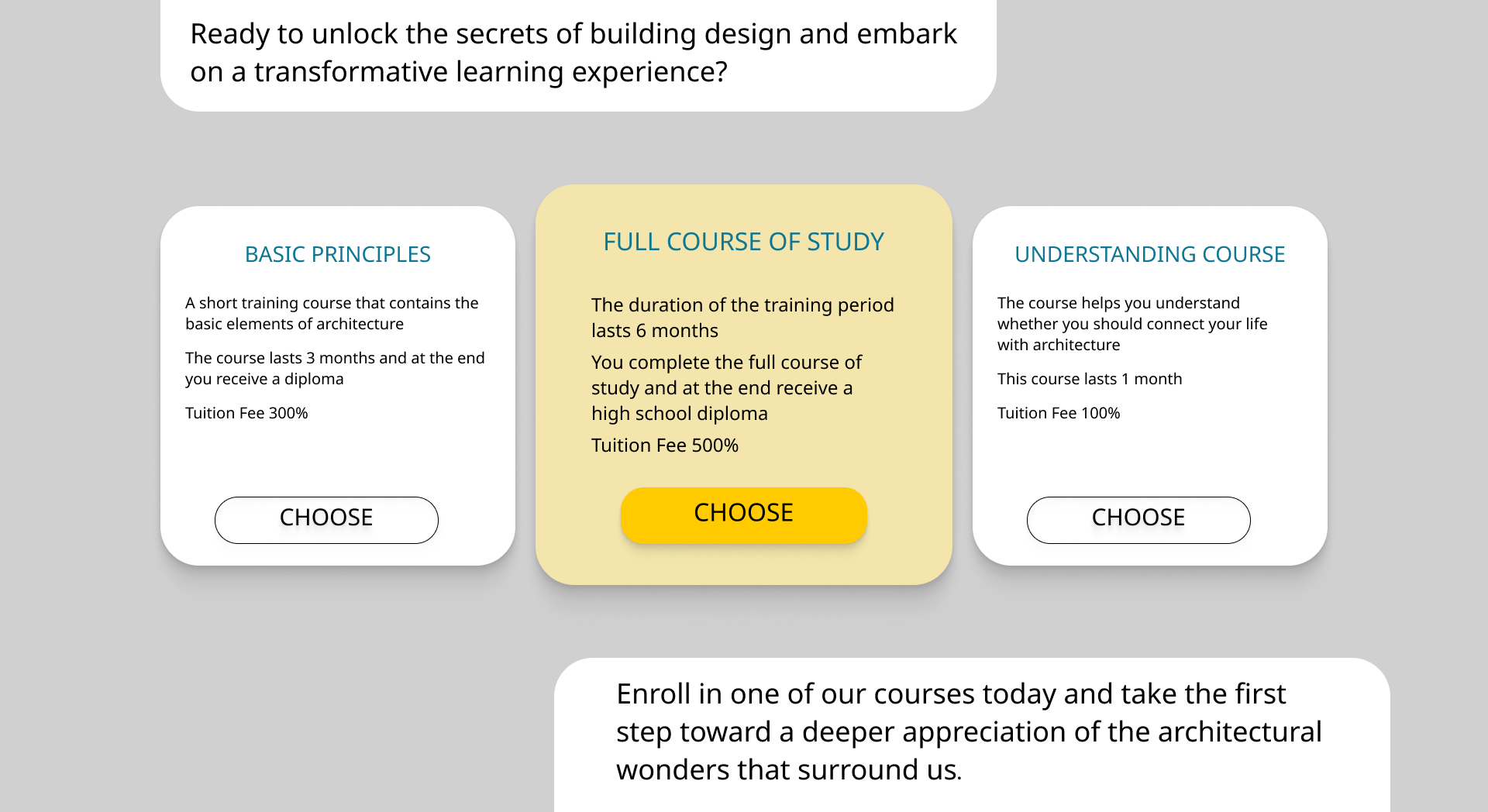 Ready to unlock the secrets of building design and embark on a transformative learning experience?

BASIC PRINCIPLES

A short training course that contains the basic elements of architecture

The course lasts 3 months and at the end you receive a diploma

Tuition Fee 300%

CHOOSE

FULL COURSE OF STUDY

The duration of the training period lasts 6 months

You complete the full course of study and at the end receive a high school diploma

Tuition Fee 500%

CHOOSE

UNDERSTANDING COURSE

The course helps you understand whether you should connect your life with architecture

This course lasts 1 month

Tuition Fee 100%

CHOOSE

Enroll in one of our courses today and take the first step toward a deeper appreciation of the architectural wonders that surround us.